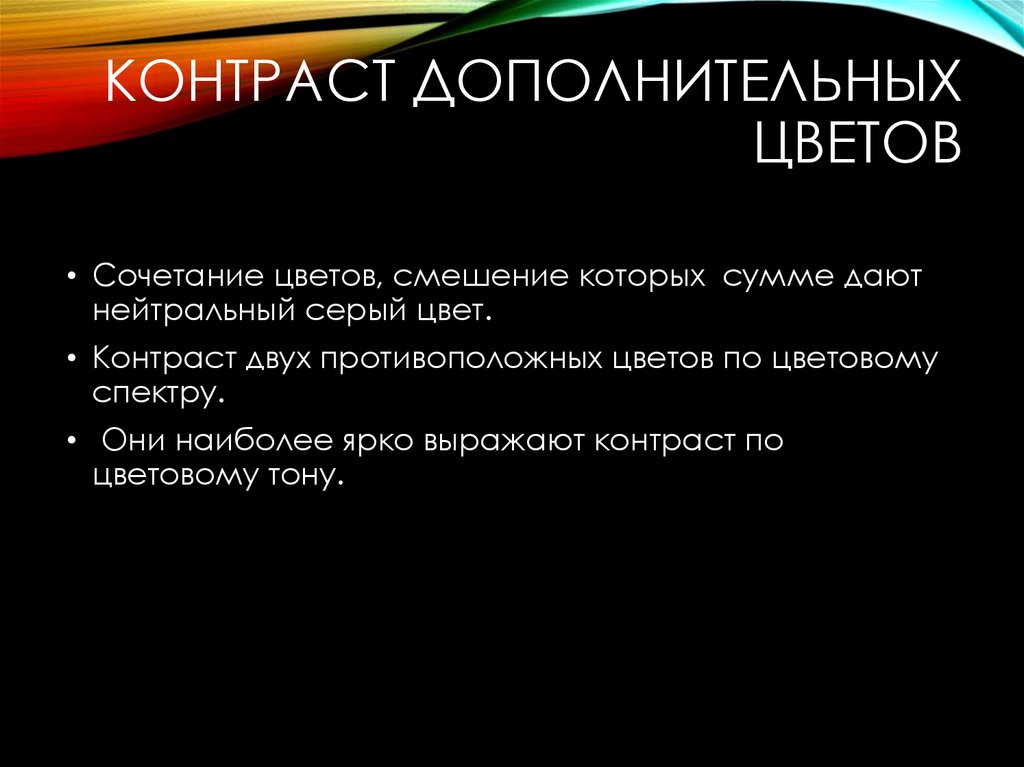 КОНТРАСТ ДОПОЛНИТЕЛЬНЫХ ЦВЕТОВ

• Сочетание цветов, смешение которых сумме дают нейтральный серый цвет.

• Контраст двух противоположных цветов по цветовому спектру.

• Они наиболее ярко выражают контраст по цветовому тону.